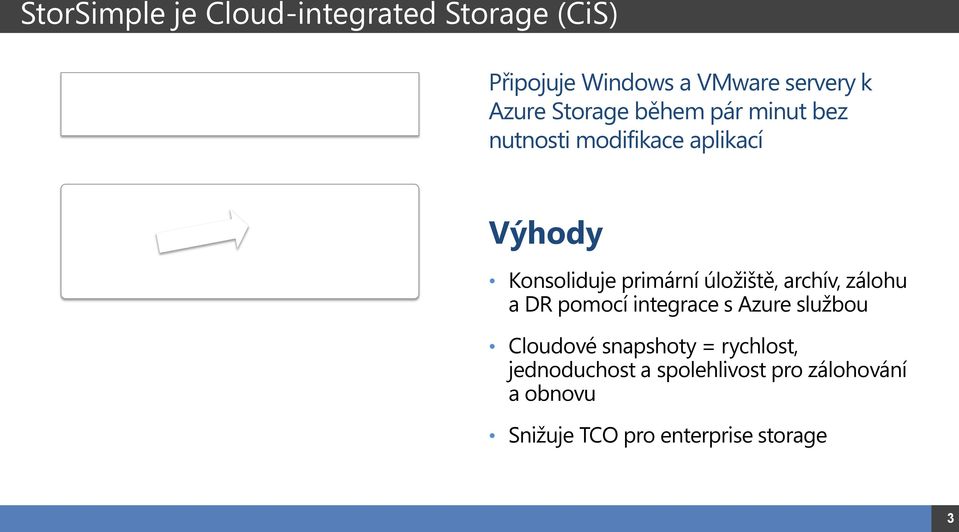 StorSimple je Cloud-integrated Storage (CiS)

Připojuje Windows a VMware servery k Azure Storage během pár minut bez nutnosti modifikace aplikací

Výhody

• Konsoliduje primární úložiště, archív, zálohu a DR pomocí integrace s Azure službou

• Cloudové snapshoty = rychlost, jednoduchost a spolehlivost pro zálohování a obnovu

• Snižuje TCO pro enterprise storage

3